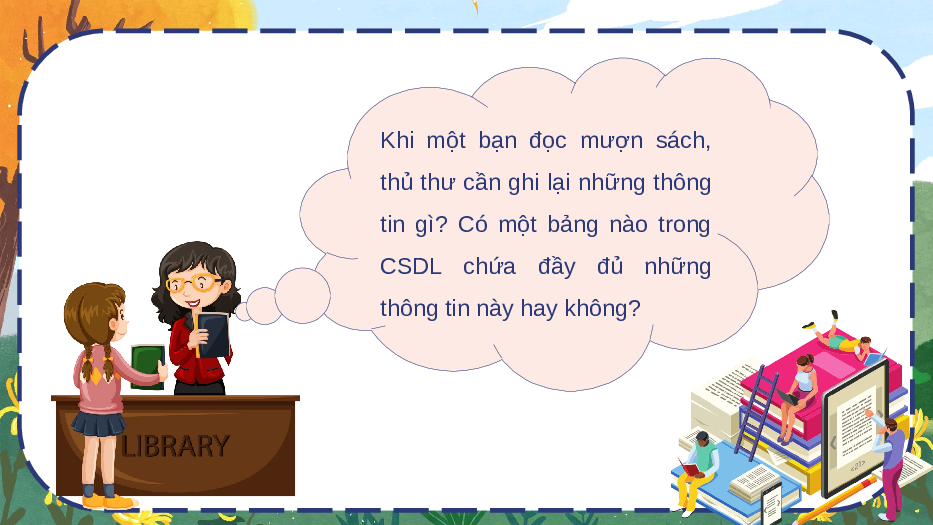 Khi một bạn đọc mượn sách, thủ thư cần ghi lại những thông tin gì? Có một bảng nào trong CSDL chứa đầy đủ những thông tin này hay không?

LIBRARY